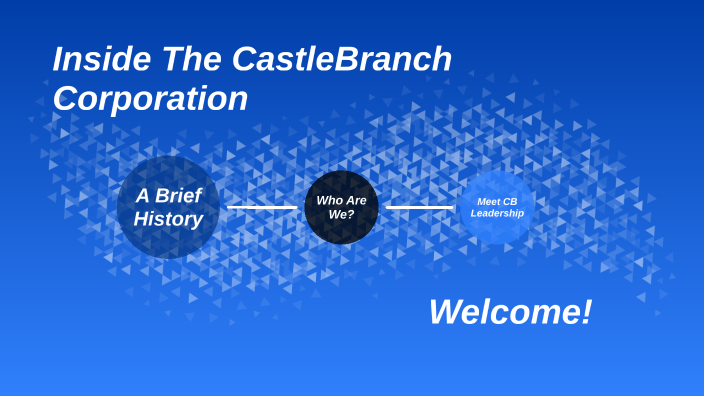 Inside The CastleBranch Corporation

A Brief History

Who Are We?

Meet CB Leadership

Welcome!